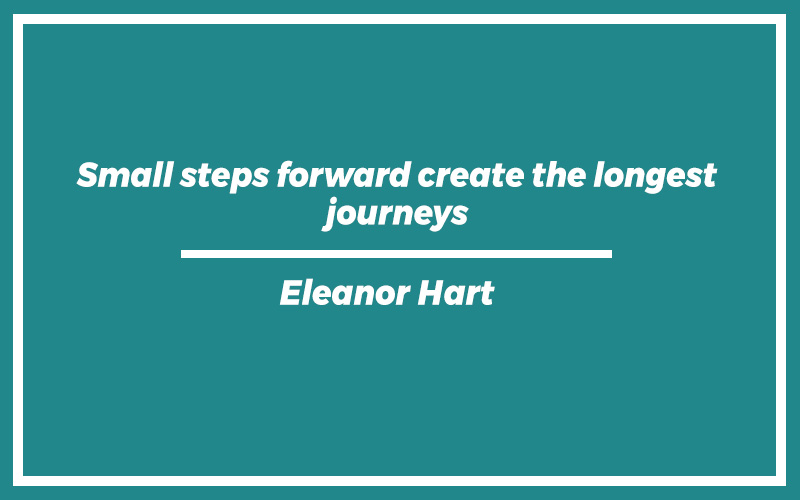 Small steps forward create the longest journeys

Eleanor Hart